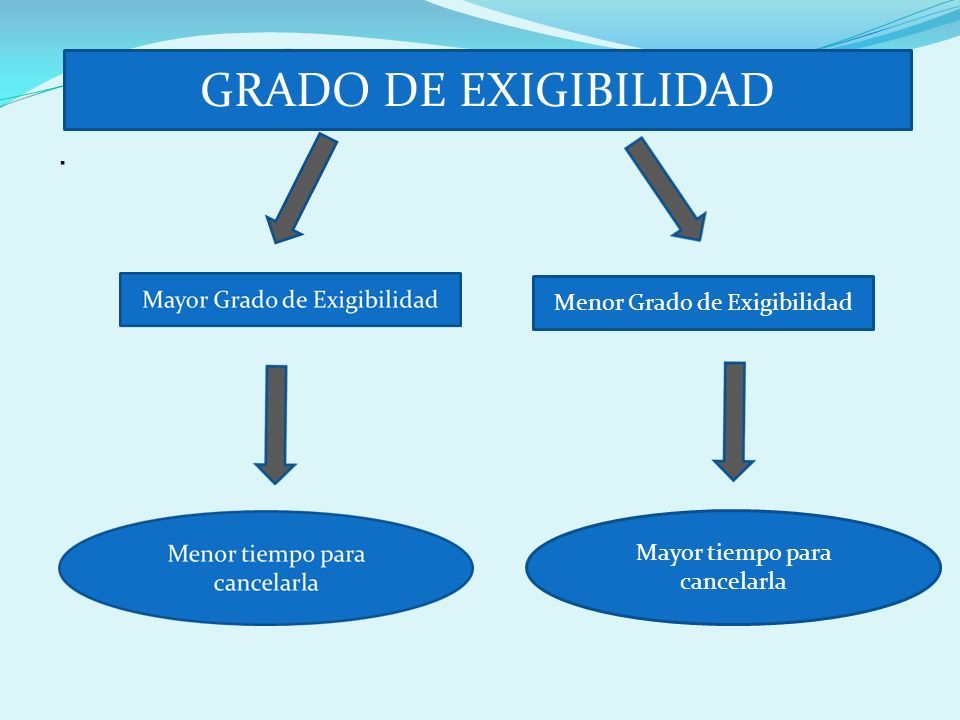 GRADO DE EXIGIBILIDAD

.

Mayor Grado de Exigibilidad

Menor Grado de Exigibilidad

Menor tiempo para cancelarla

Mayor tiempo para cancelarla